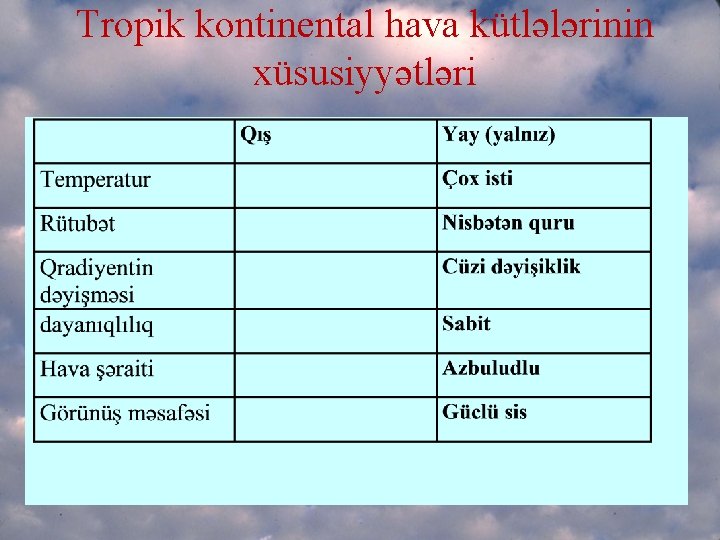 Tropik kontinental hava kütlələrinin xüsusiyyətləri

| | Qış | Yay (yalnız) |
|---|---|---|
| Temperatur | | Çox isti |
| Rütubət | | Nisbətən quru |
| Qradiyentin dəyişməsi | | Cüzi dəyişiklik |
| dayanıqlılıq | | Sabit |
| Hava şəraiti | | Azbuludlu |
| Görünüş məsafəsi | | Güclü sis |